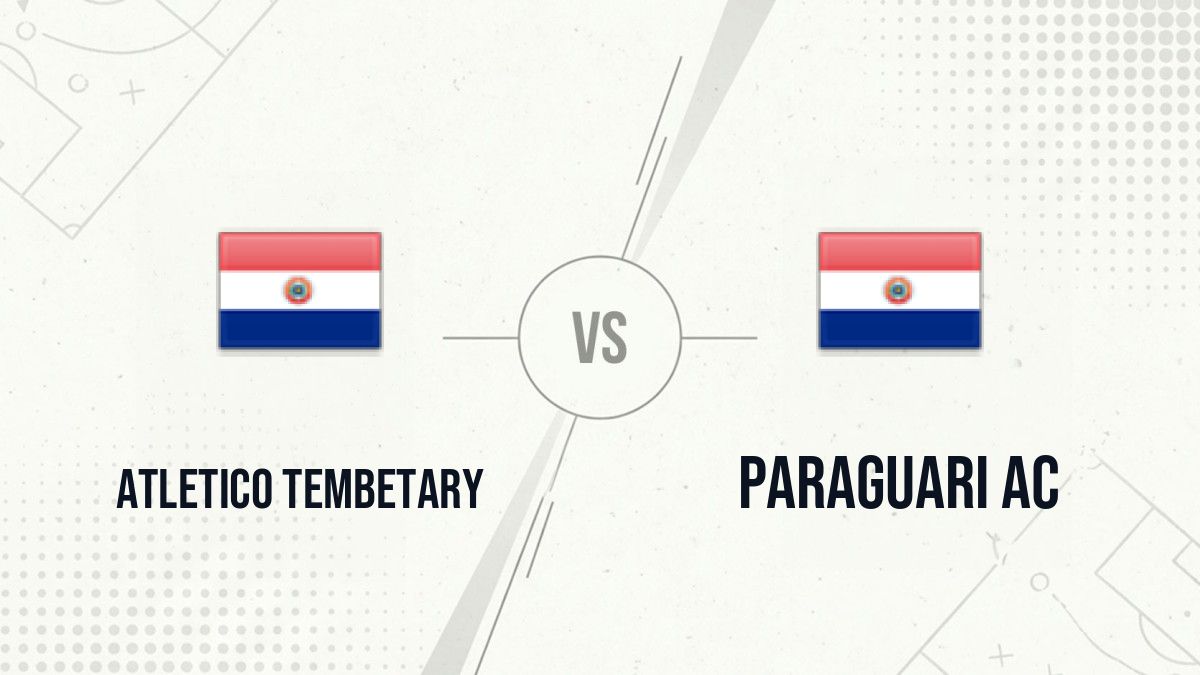 VS

ATLETICO TEMBETARY

PARAGUARI AC